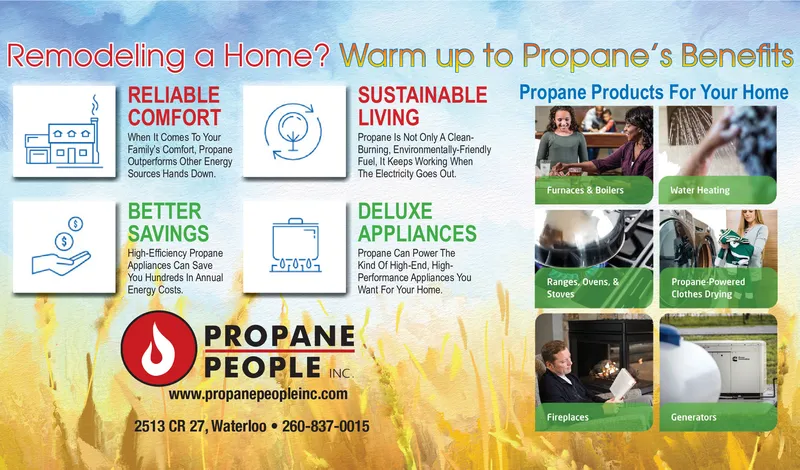 Remodeling a Home? Warm up to Propane's Benefits

RELIABLE COMFORT
When It Comes To Your Family's Comfort, Propane Outperforms Other Energy Sources Hands Down.

SUSTAINABLE LIVING
Propane Is Not Only A Clean-Burning, Environmentally-Friendly Fuel, It Keeps Working When The Electricity Goes Out.

BETTER SAVINGS
High-Efficiency Propane Appliances Can Save You Hundreds In Annual Energy Costs.

DELUXE APPLIANCES
Propane Can Power The Kind Of High-End, High-Performance Appliances You Want For Your Home.

PROPANE PEOPLE INC.
www.propanepeopleinc.com

2513 CR 27, Waterloo • 260-837-0015

Propane Products For Your Home

Furnaces & Boilers

Water Heating

Ranges, Ovens, & Stoves

Propane-Powered Clothes Drying

Fireplaces

Generators